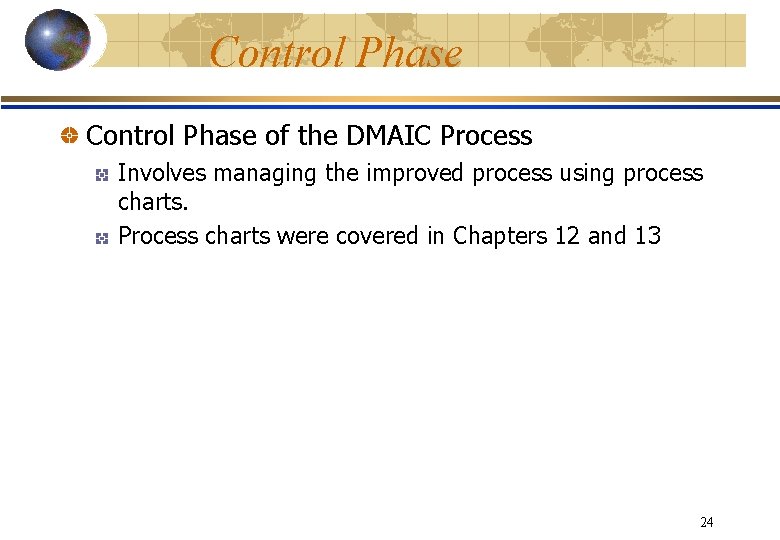 Control Phase

Control Phase of the DMAIC Process

Involves managing the improved process using process charts.

Process charts were covered in Chapters 12 and 13

24